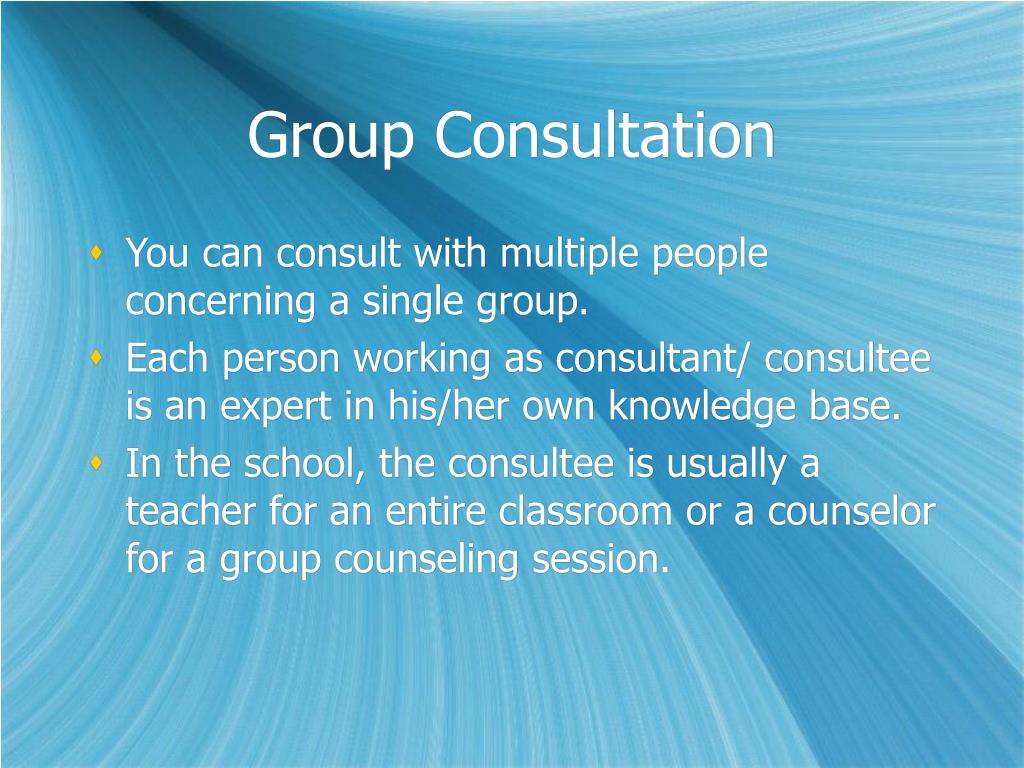 Group Consultation

- You can consult with multiple people concerning a single group.
- Each person working as consultant/ consultee is an expert in his/her own knowledge base.
- In the school, the consultee is usually a teacher for an entire classroom or a counselor for a group counseling session.